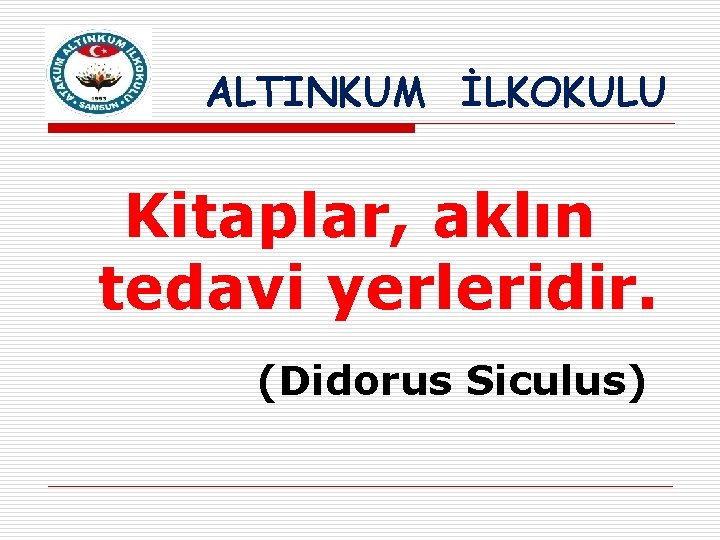 ATAKUM ALTINKUM İLKOKULU
1993
SAMSUN

ALTINKUM İLKOKULU

Kitaplar, aklın tedavi yerleridir.

(Didorus Siculus)